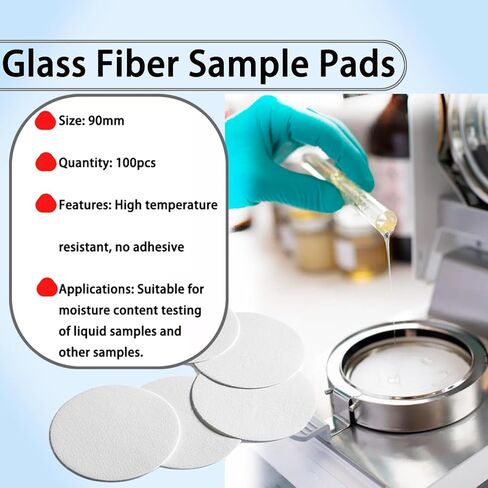 Glass Fiber Sample Pads

Size: 90mm

Quantity: 100pcs

Features: High temperature

resistant, no adhesive

Applications: Suitable for moisture content testing of liquid samples and other samples.